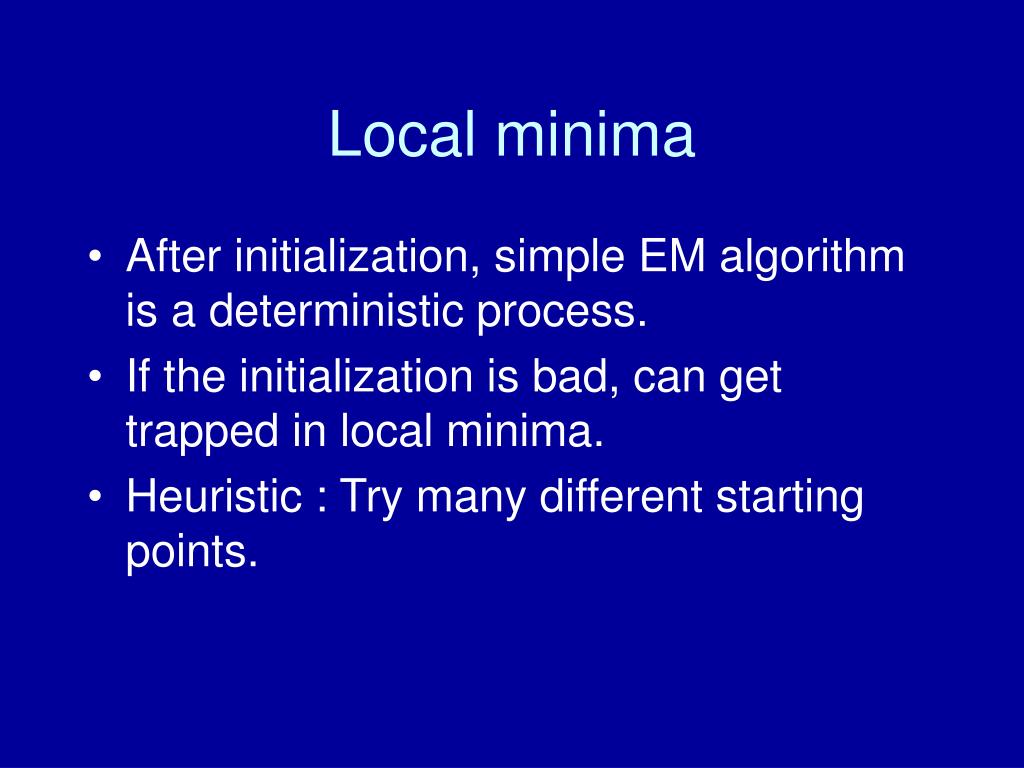 Local minima

• After initialization, simple EM algorithm is a deterministic process.
• If the initialization is bad, can get trapped in local minima.
• Heuristic : Try many different starting points.